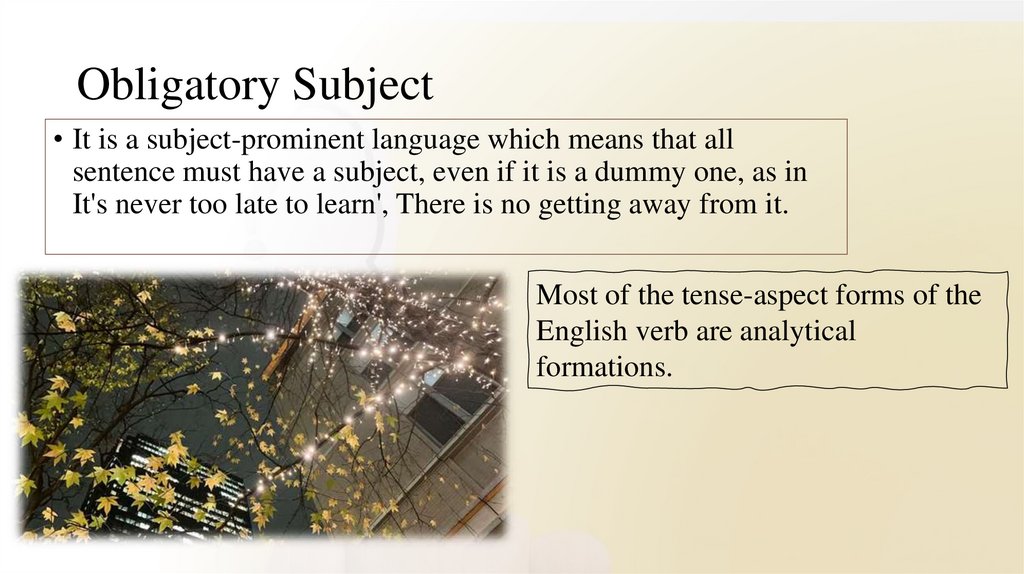 Obligatory Subject

• It is a subject-prominent language which means that all sentence must have a subject, even if it is a dummy one, as in It's never too late to learn', There is no getting away from it.

Most of the tense-aspect forms of the English verb are analytical formations.